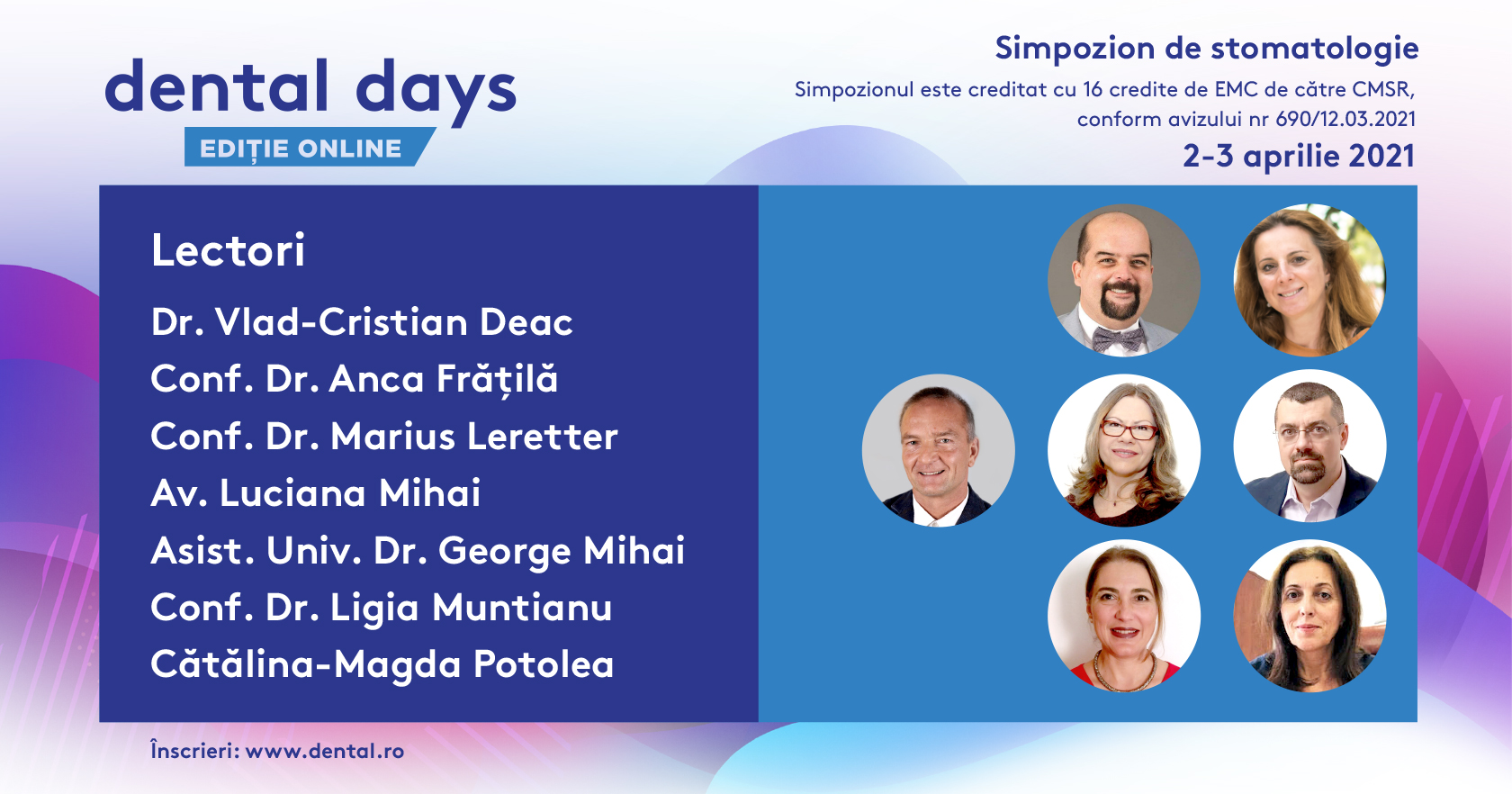 dental days
EDIȚIE ONLINE

Simpozion de stomatologie
Simpozionul este creditat cu 16 credite de EMC de către CMSR, conform avizului nr 690/12.03.2021
2-3 aprilie 2021

Lectori
Dr. Vlad-Cristian Deac
Conf. Dr. Anca Frățilă
Conf. Dr. Marius Leretter
Av. Luciana Mihai
Asist. Univ. Dr. George Mihai
Conf. Dr. Ligia Muntianu
Cătălina-Magda Potolea

Înscrieri: www.dental.ro